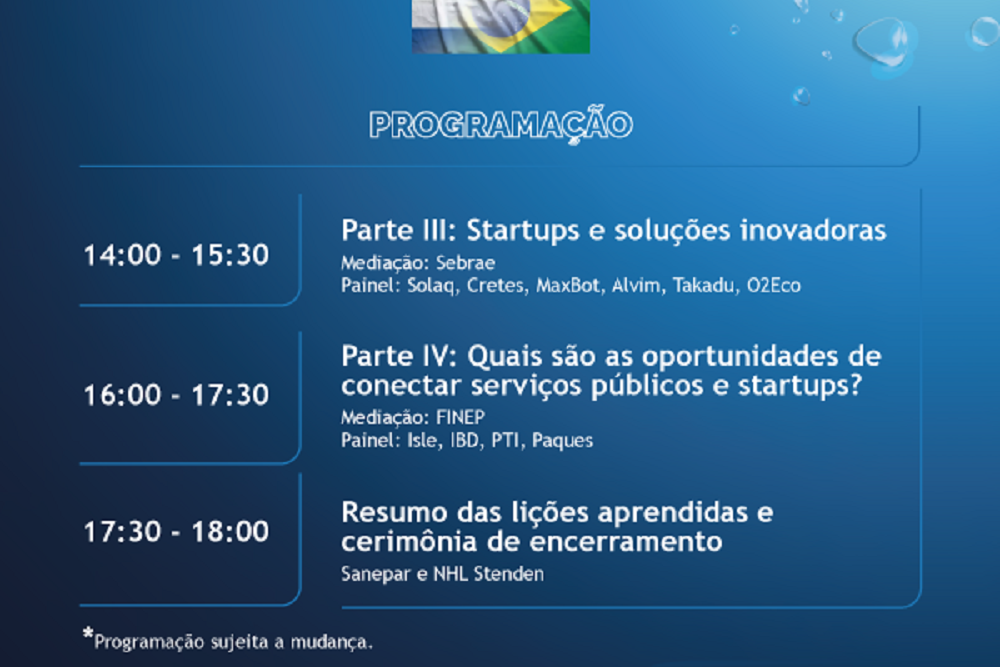 PROGRAMAÇÃO

14:00 - 15:30

Parte III: Startups e soluções inovadoras

Mediação: Sebrae
Painel: Solaq, Cretes, MaxBot, Alvim, Takadu, O2Eco

16:00 - 17:30

Parte IV: Quais são as oportunidades de conectar serviços públicos e startups?

Mediação: FINEP
Painel: Isle, IBD, PTI, Paques

17:30 - 18:00

Resumo das lições aprendidas e cerimônia de encerramento

Sanepar e NHL Stenden

*Programação sujeita a mudança.